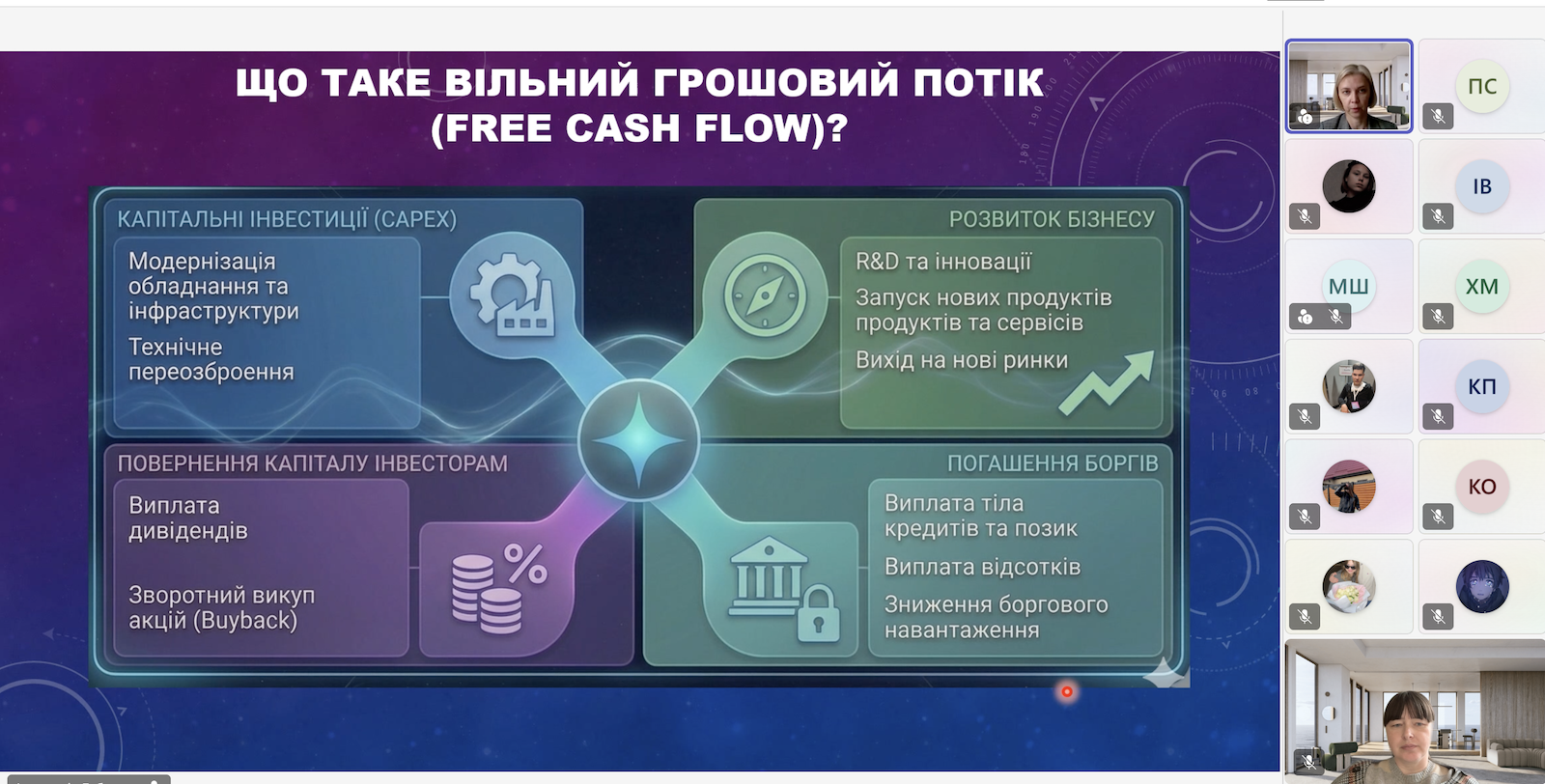 ЩО ТАКЕ ВІЛЬНИЙ ГРОШОВИЙ ПОТІК (FREE CASH FLOW)?

КАПІТАЛЬНІ ІНВЕСТИЦІЇ (CAPEX)

Модернізація обладнання та інфраструктури

Технічне переозброєння

РОЗВИТОК БІЗНЕСУ

R&D та інновації

Запуск нових продуктів продуктів та сервісів

Вихід на нові ринки

ПОВЕРНЕННЯ КАПІТАЛУ ІНВЕСТОРАМ

Виплата дивідендів

Зворотний викуп акцій (Buyback)

ПОГАШЕННЯ БОРГІВ

Виплата тіла кредитів та позик

Виплата відсотків

Зниження боргового навантаження

ПС

ІВ

МШ

ХМ

КП

КО